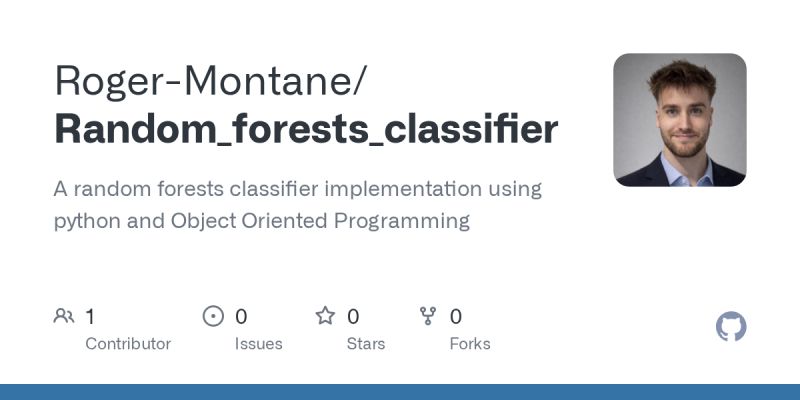 Roger-Montane/
Random_forests_classifier

A random forests classifier implementation using python and Object Oriented Programming

1
Contributor

0
Issues

0
Stars

0
Forks